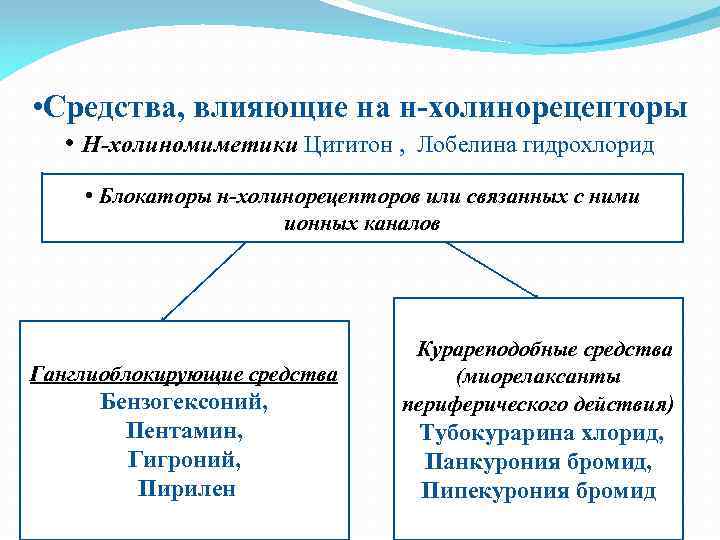 •Средства, влияющие на н-холинорецепторы

• Н-холиномиметики Цититон , Лобелина гидрохлорид

• Блокаторы н-холинорецепторов или связанных с ними ионных каналов

Ганглиоблокирующие средства
Бензогексоний,
Пентамин,
Гигроний,
Пирилен

Курареподобные средства (миорелаксанты периферического действия)
Тубокурарина хлорид,
Панкурония бромид,
Пипекурония бромид